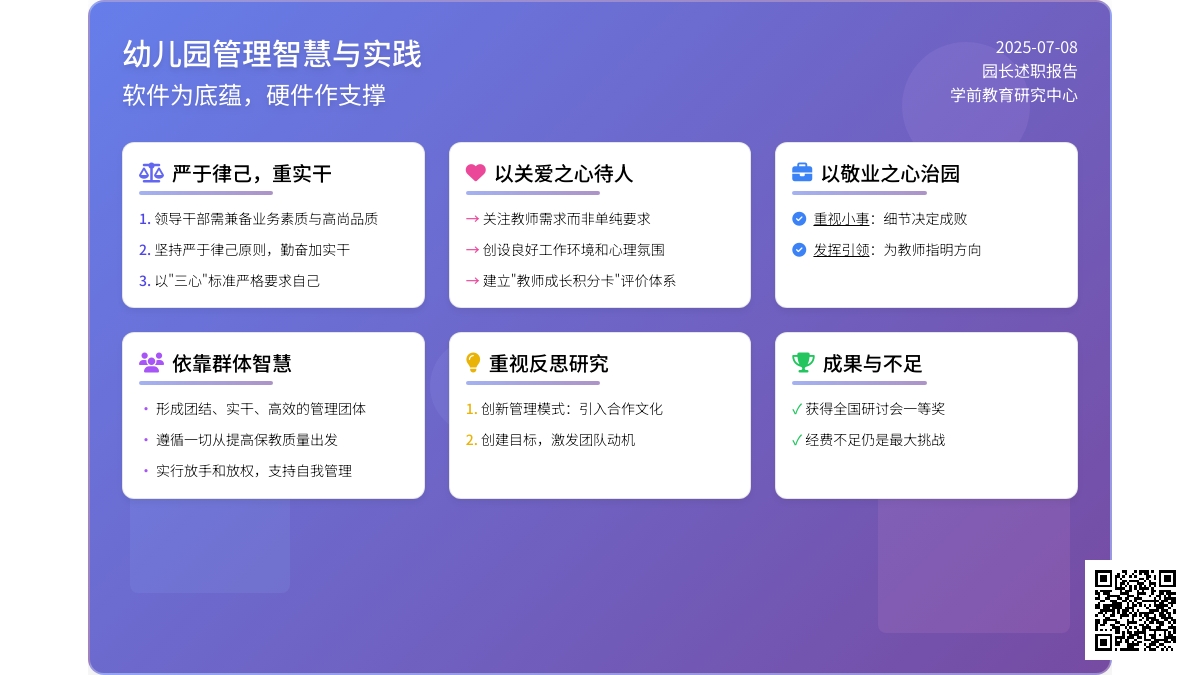 幼儿园管理智慧与实践
软件为底蕴，硬件作支撑

2025-07-08
园长述职报告
学前教育研究中心

严于律己，重实干
1. 领导干部需兼备业务素质与高尚品质
2. 坚持严于律己原则，勤奋加实干
3. 以"三心"标准严格要求自己

以关爱之心待人
→ 关注教师需求而非单纯要求
→ 创设良好工作环境和心理氛围
→ 建立"教师成长积分卡"评价体系

以敬业之心治园
重视小事：细节决定成败
发挥引领：为教师指明方向

依靠群体智慧
• 形成团结、实干、高效的管理团体
• 遵循一切从提高保教质量出发
• 实行放手和放权，支持自我管理

重视反思研究
1. 创新管理模式：引入合作文化
2. 创建目标，激发团队动机

成果与不足
✓ 获得全国研讨会一等奖
✓ 经费不足仍是最大挑战